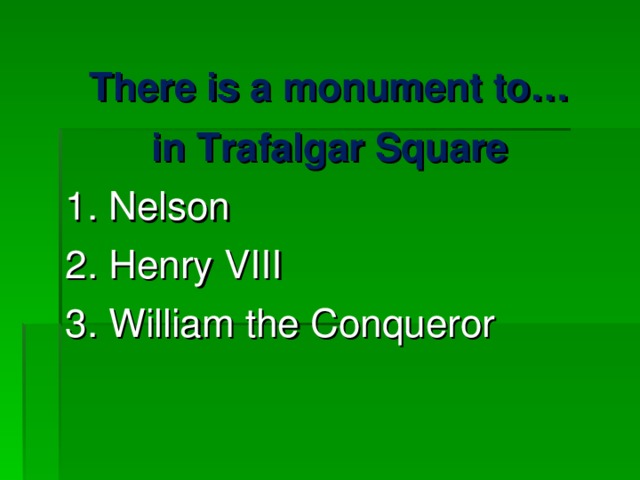 There is a monument to...
in Trafalgar Square

1. Nelson
2. Henry VIII
3. William the Conqueror